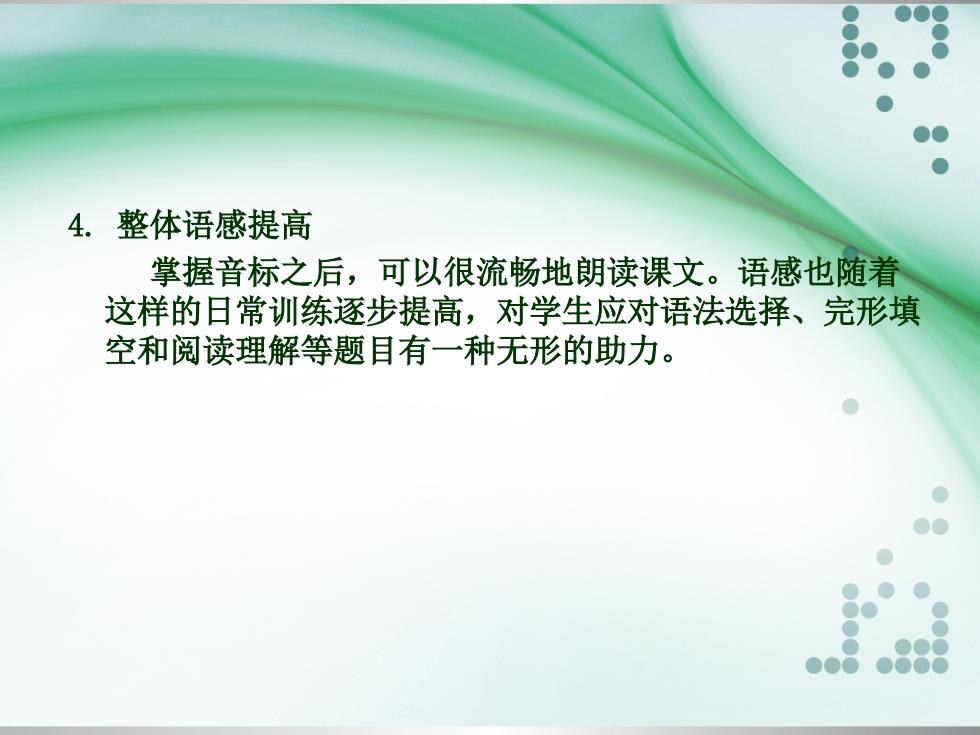 4. 整体语感提高

掌握音标之后，可以很流畅地朗读课文。语感也随着这样的日常训练逐步提高，对学生应对语法选择、完形填空和阅读理解等题目有一种无形的助力。